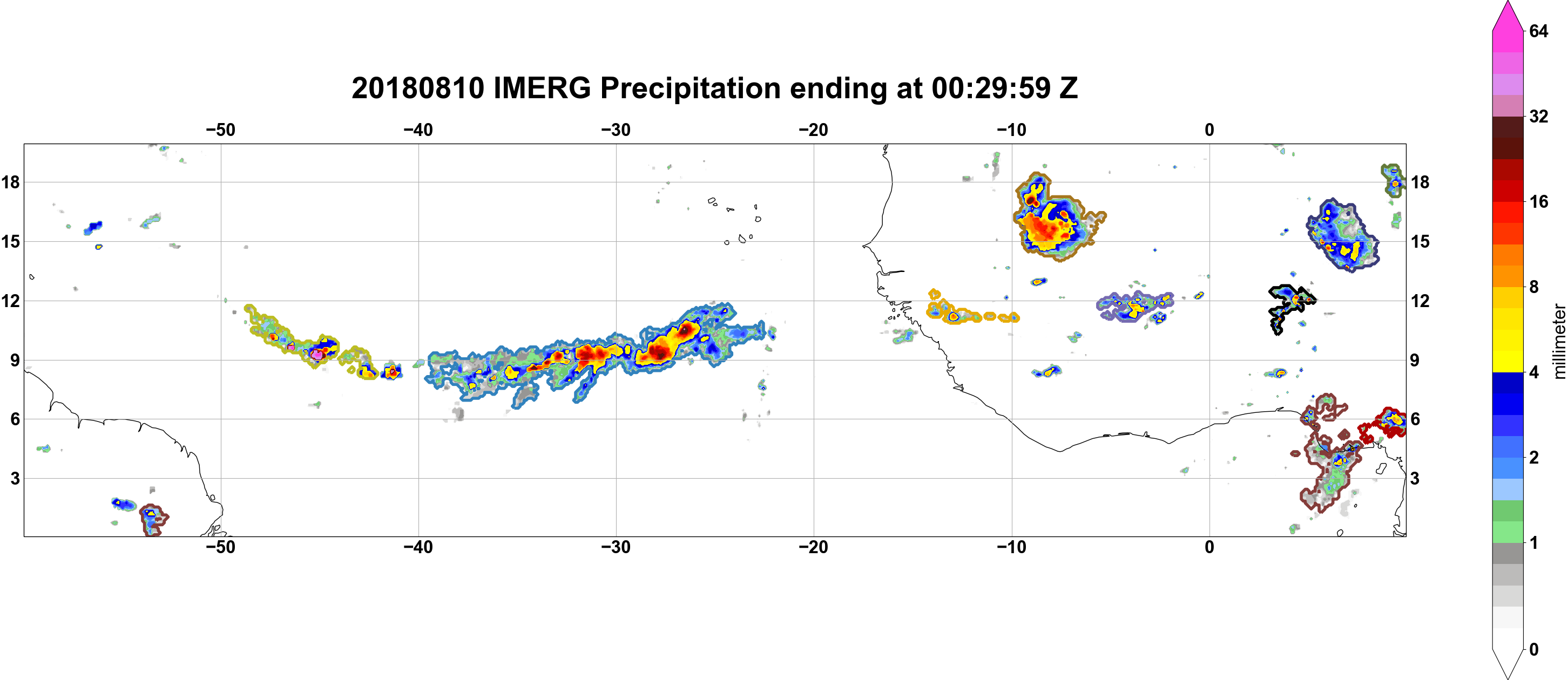 20180810 IMERG Precipitation ending at 00:29:59 Z

−50 −40 −30 −20 −10 0

18 15 12 9 6 3

18 15 12 9 6 3

−50 −40 −30 −20 −10 0

64
32
16
8
4
2
1
0
millimeter